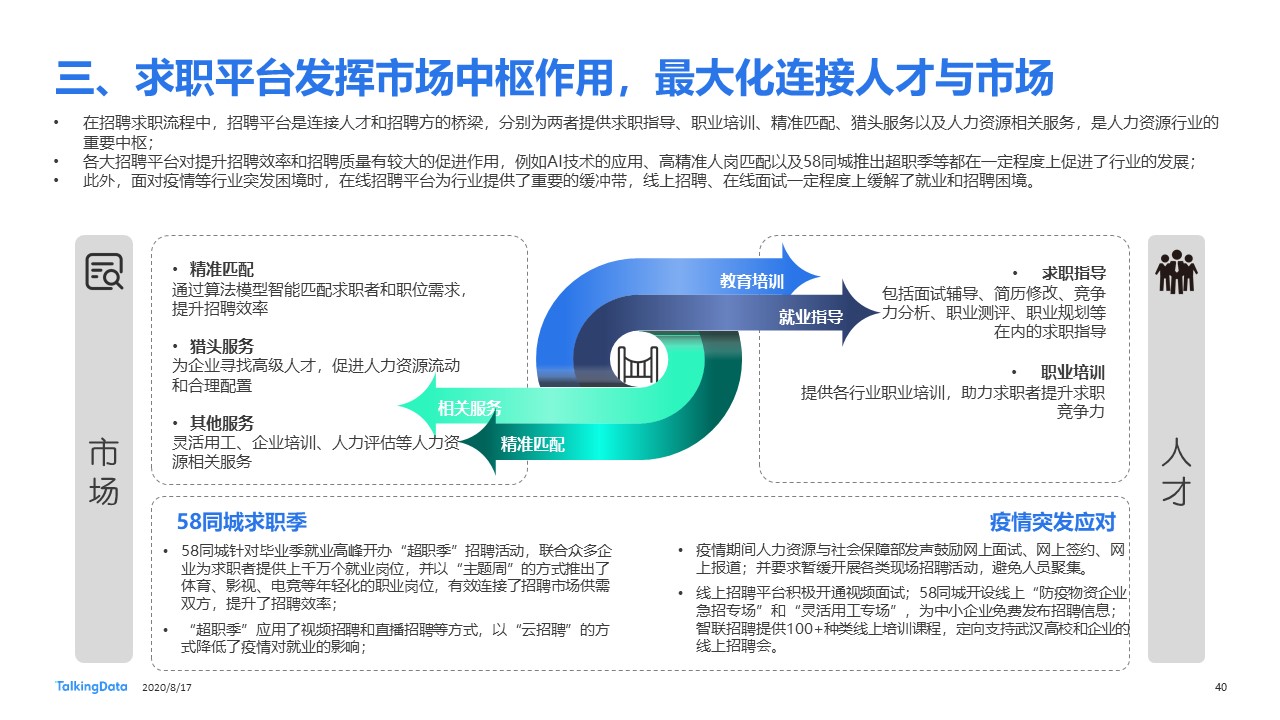 三、求职平台发挥市场中枢作用，最大化连接人才与市场

• 在招聘求职流程中，招聘平台是连接人才和招聘方的桥梁，分别为两者提供求职指导、职业培训、精准匹配、猎头服务以及人力资源相关服务，是人力资源行业的重要中枢；
• 各大招聘平台对提升招聘效率和招聘质量有较大的促进作用，例如AI技术的应用、高精准人岗匹配以及58同城推出超职季等都在一定程度上促进了行业的发展；
• 此外，面对疫情等行业突发困境时，在线招聘平台为行业提供了重要的缓冲带，线上招聘、在线面试一定程度上缓解了就业和招聘困境。

市场

• 精准匹配
通过算法模型智能匹配求职者和职位需求，提升招聘效率

• 猎头服务
为企业寻找高级人才，促进人力资源流动和合理配置

• 其他服务
灵活用工、企业培训、人力评估等人力资源相关服务

教育培训
就业指导
相关服务
精准匹配

• 求职指导
包括面试辅导、简历修改、竞争力分析、职业测评、职业规划等在内的求职指导

• 职业培训
提供各行业职业培训，助力求职者提升求职竞争力

人才

58同城求职季
• 58同城针对毕业季就业高峰开办“超职季”招聘活动，联合众多企业为求职者提供上千万个就业岗位，并以“主题周”的方式推出了体育、影视、电竞等年轻化的职业岗位，有效连接了招聘市场供需双方，提升了招聘效率；
• “超职季”应用了视频招聘和直播招聘等方式，以“云招聘”的方式降低了疫情对就业的影响；

疫情突发应对
• 疫情期间人力资源与社会保障部发声鼓励网上面试、网上签约、网上报道；并要求暂缓开展各类现场招聘活动，避免人员聚集。
• 线上招聘平台积极开通视频面试；58同城开设线上“防疫物资企业急招专场”和“灵活用工专场”，为中小企业免费发布招聘信息；智联招聘提供100+种类线上培训课程，定向支持武汉高校和企业的线上招聘会。

TalkingData 2020/8/17 40